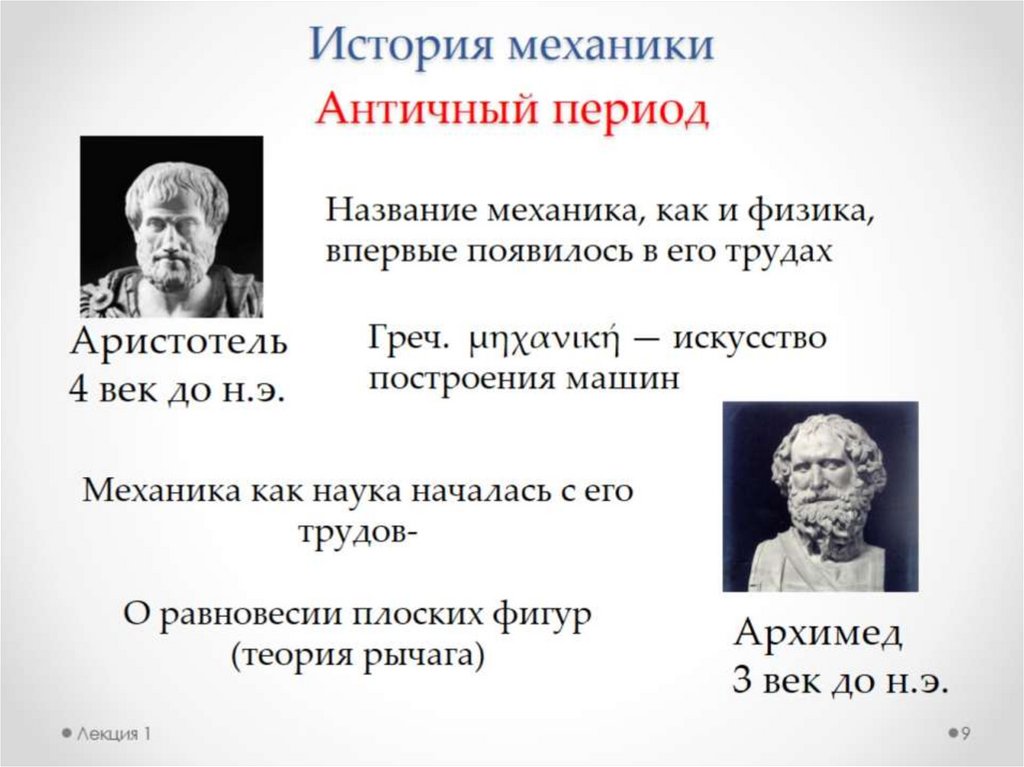 История механики
Античный период

Название механика, как и физика, впервые появилось в его трудах

Аристотель
4 век до н.э.

Греч. μηχανική — искусство построения машин

Механика как наука началась с его трудов-

О равновесии плоских фигур (теория рычага)

Архимед
3 век до н.э.

Лекция 1

9